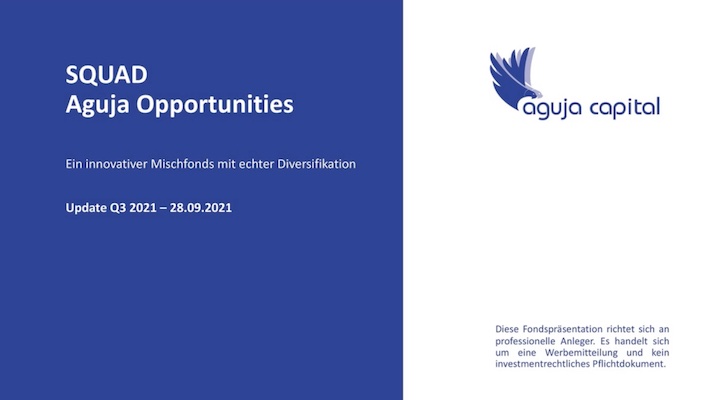 SQUAD
Aguja Opportunities

Ein innovativer Mischfonds mit echter Diversifikation

Update Q3 2021 – 28.09.2021

aguja capital

Diese Fondspräsentation richtet sich an professionelle Anleger. Es handelt sich um eine Werbemitteilung und kein investmentrechtliches Pflichtdokument.